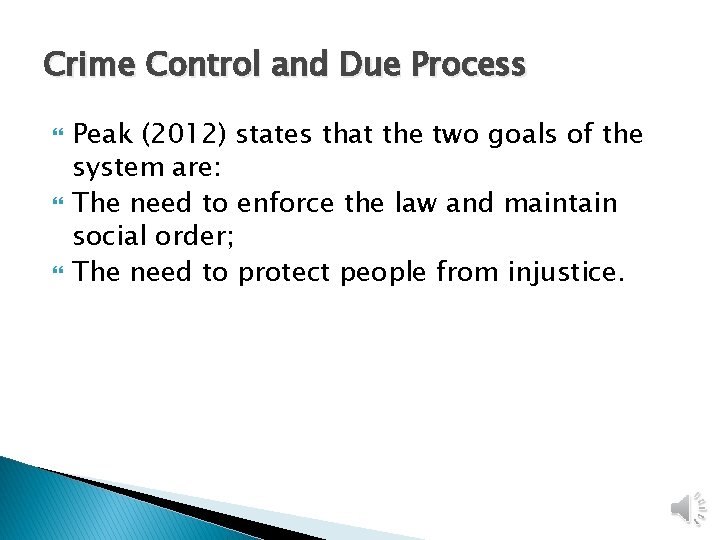 Crime Control and Due Process

Peak (2012) states that the two goals of the system are:

The need to enforce the law and maintain social order;

The need to protect people from injustice.